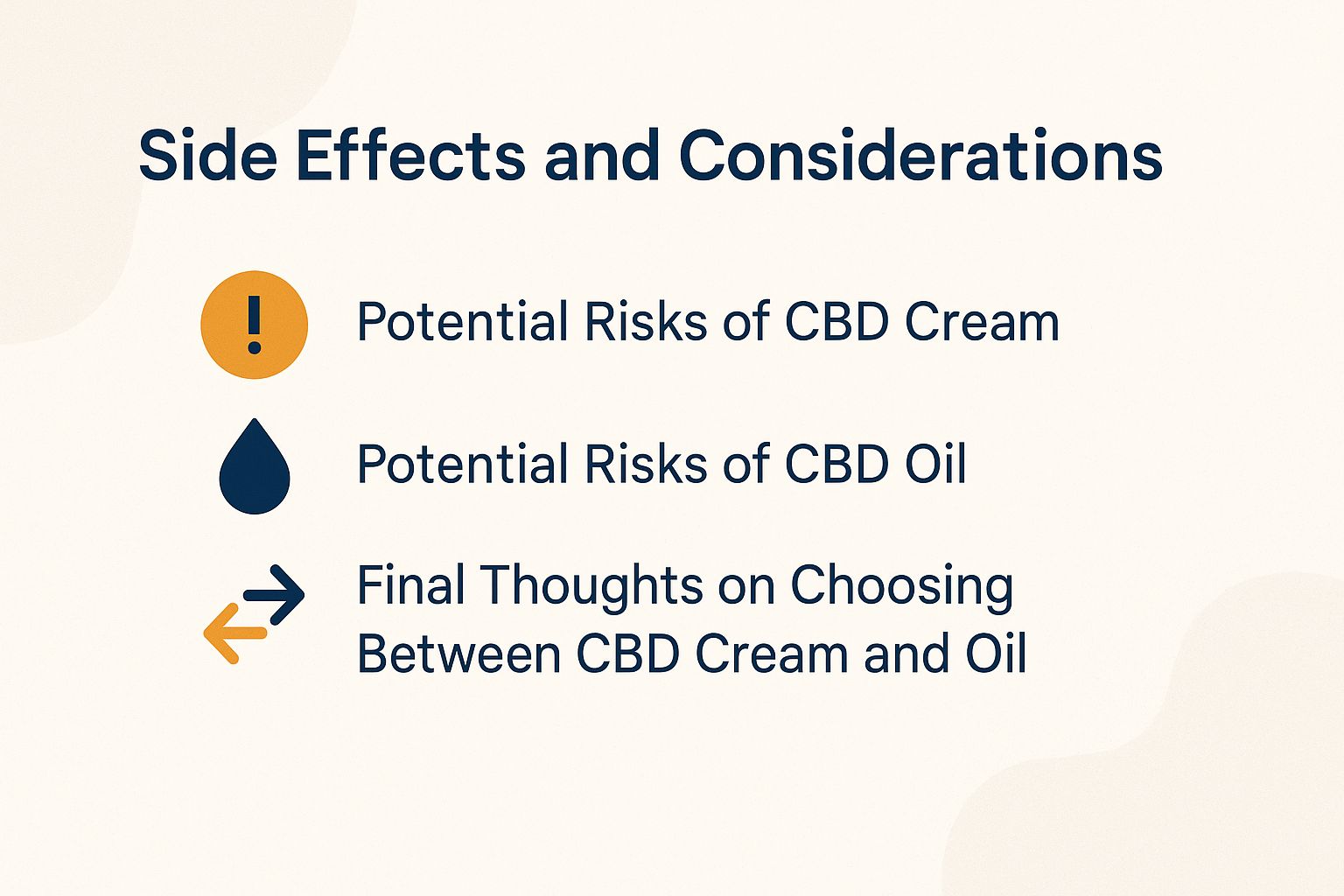 Side Effects and Considerations

Potential Risks of CBD Cream

Potential Risks of CBD Oil

Final Thoughts on Choosing Between CBD Cream and Oil